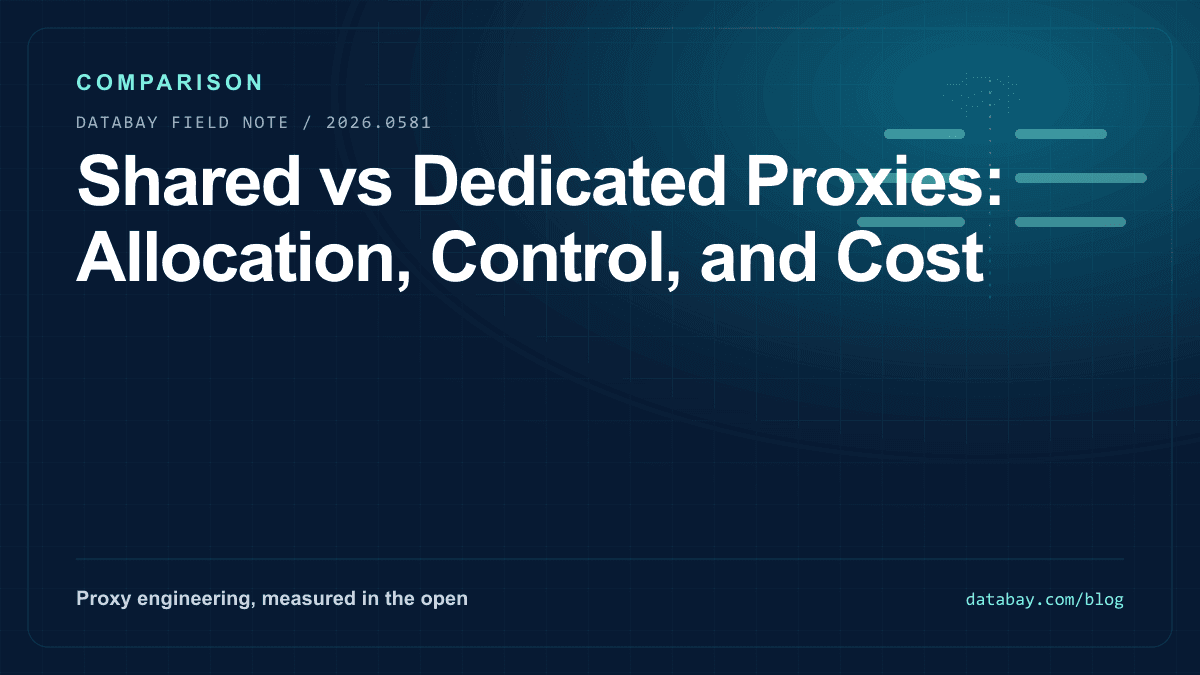 COMPARISON

DATABAY FIELD NOTE / 2026.0581

Shared vs Dedicated Proxies: Allocation, Control, and Cost

Proxy engineering, measured in the open

databay.com/blog